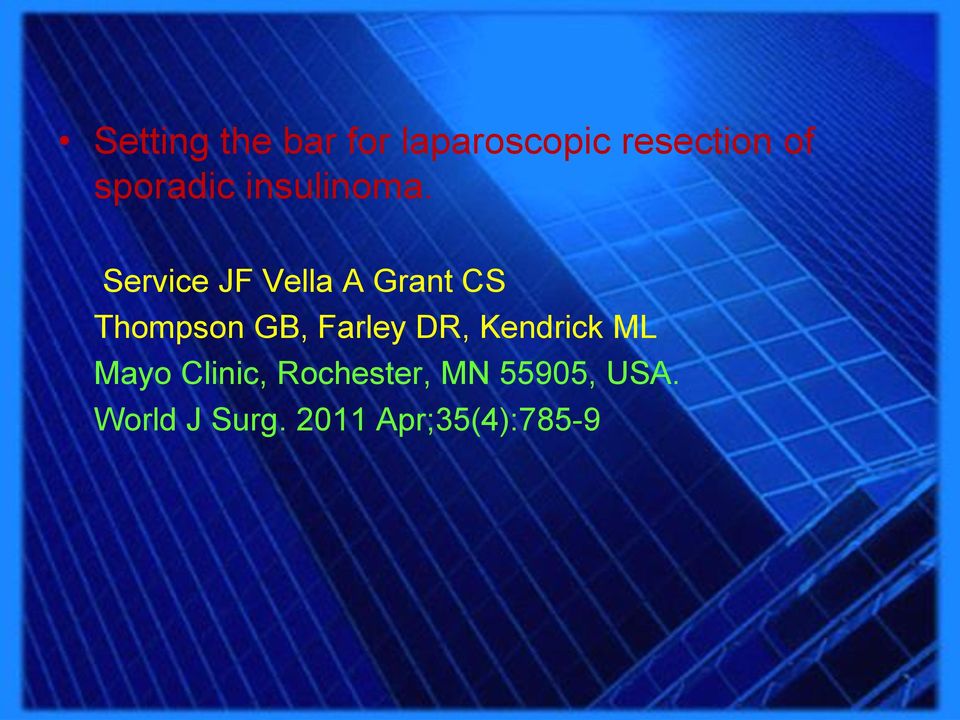 • Setting the bar for laparoscopic resection of sporadic insulinoma.

Service JF Vella A Grant CS
Thompson GB, Farley DR, Kendrick ML
Mayo Clinic, Rochester, MN 55905, USA.
World J Surg. 2011 Apr;35(4):785-9